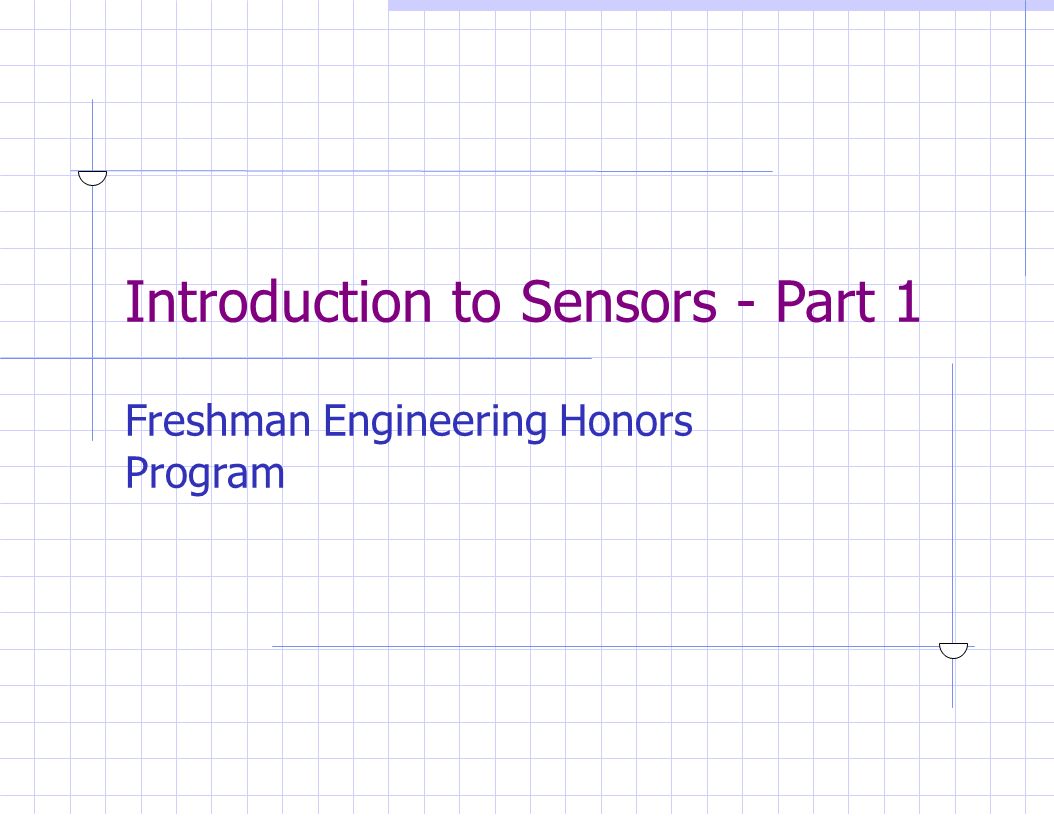 Introduction to Sensors - Part 1

Freshman Engineering Honors Program